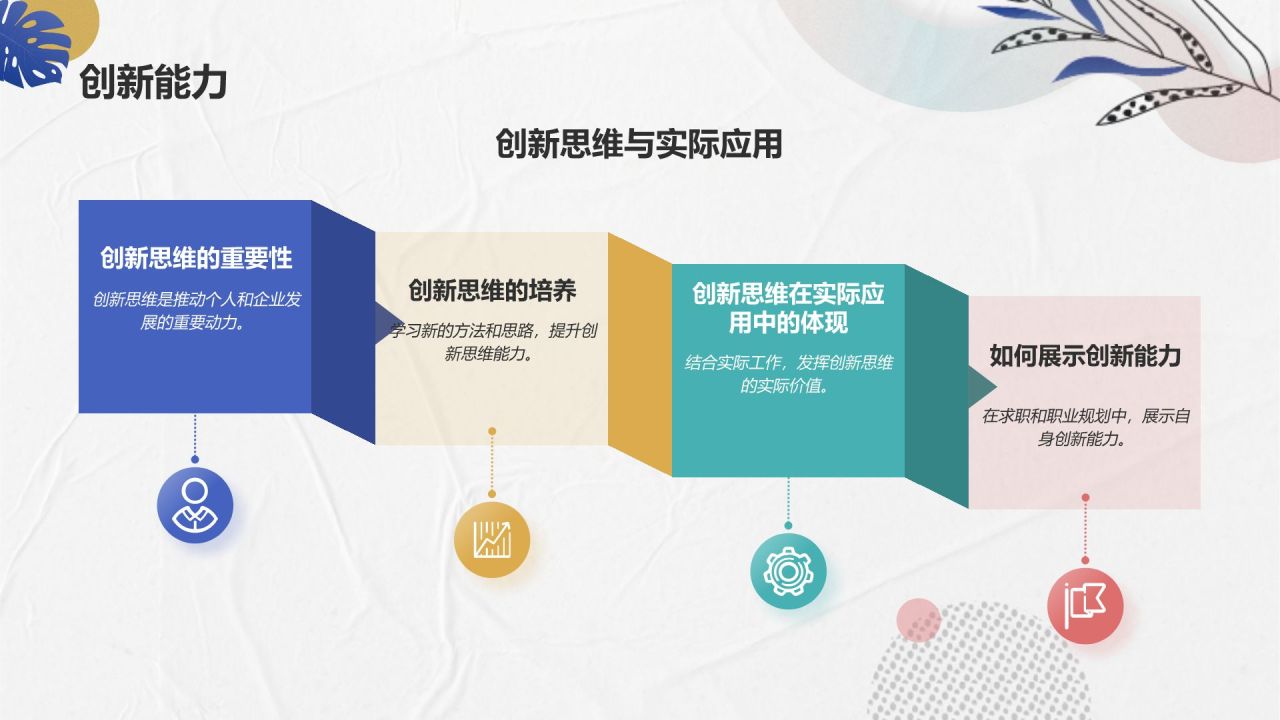 创新能力

创新思维与实际应用

创新思维的重要性

创新思维是推动个人和企业发展的重要动力。

创新思维的培养

学习新的方法和思路，提升创新思维能力。

创新思维在实际应用中的体现

结合实际工作，发挥创新思维的实际价值。

如何展示创新能力

在求职和职业规划中，展示自身创新能力。